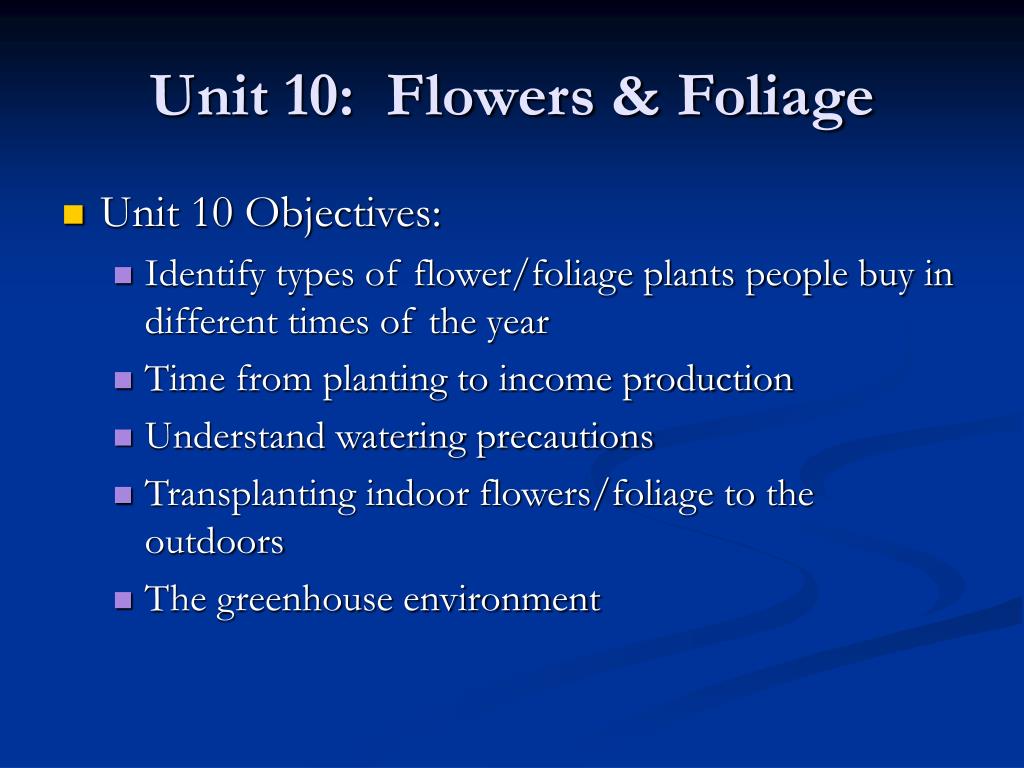 Unit 10: Flowers & Foliage

Unit 10 Objectives:

Identify types of flower/foliage plants people buy in different times of the year

Time from planting to income production

Understand watering precautions

Transplanting indoor flowers/foliage to the outdoors

The greenhouse environment